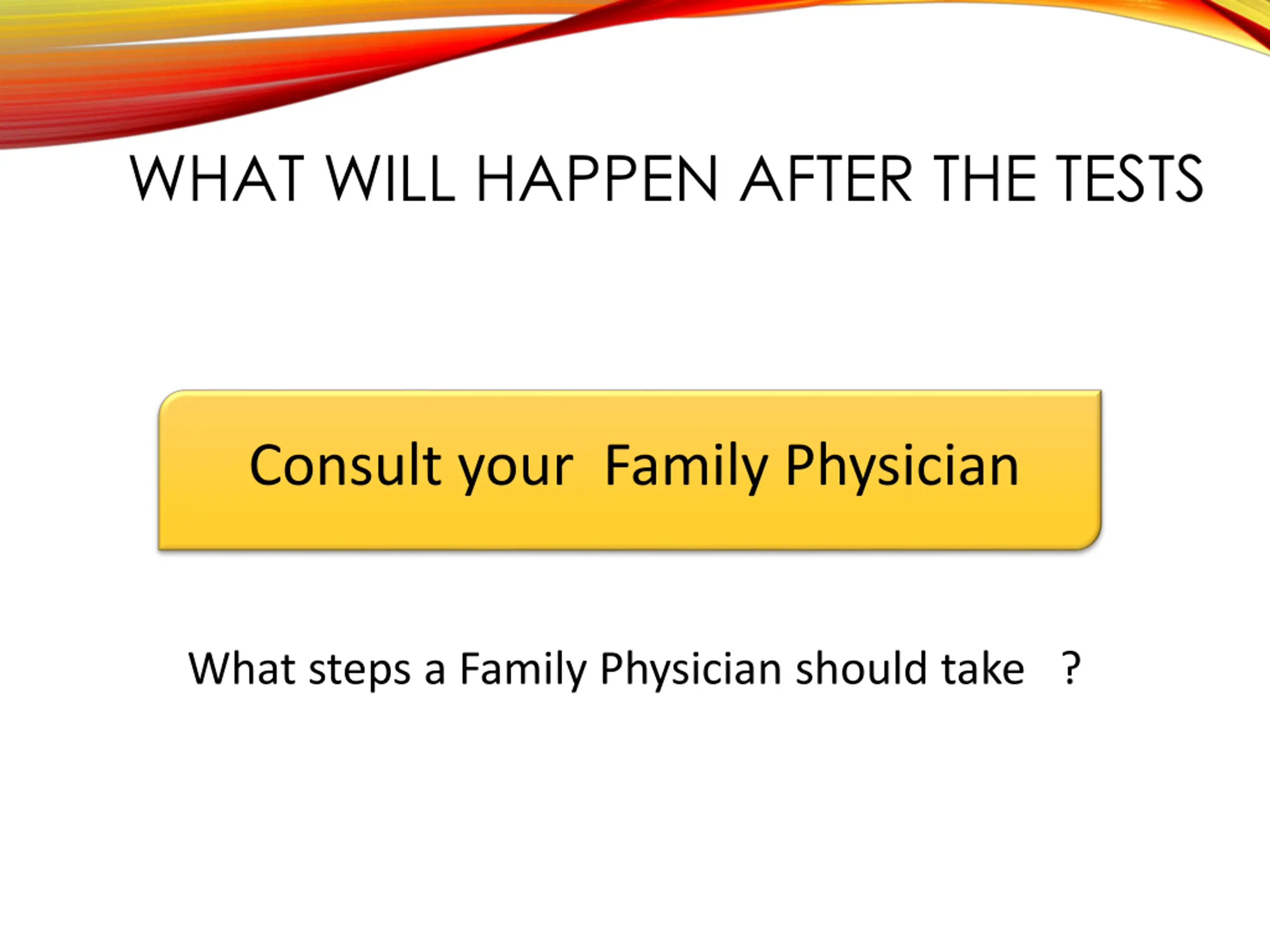 WHAT WILL HAPPEN AFTER THE TESTS

Consult your Family Physician

What steps a Family Physician should take ?